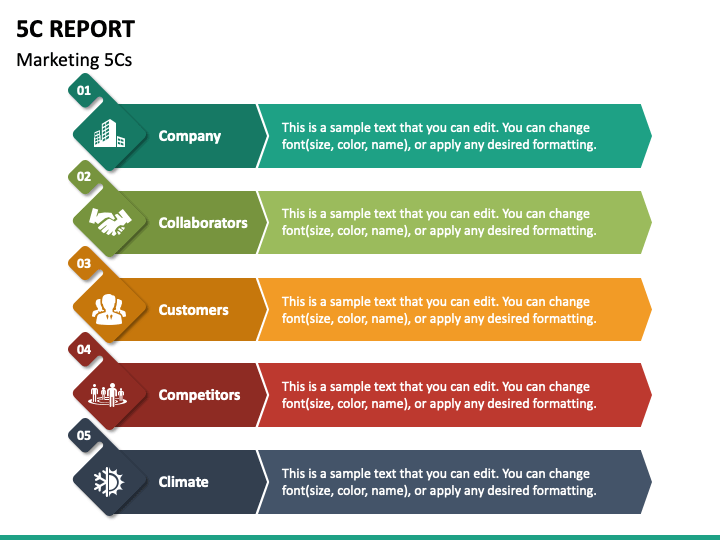 5C REPORT

Marketing 5Cs

01

Company

This is a sample text that you can edit. You can change font(size, color, name), or apply any desired formatting.

02

Collaborators

This is a sample text that you can edit. You can change font(size, color, name), or apply any desired formatting.

03

Customers

This is a sample text that you can edit. You can change font(size, color, name), or apply any desired formatting.

04

Competitors

This is a sample text that you can edit. You can change font(size, color, name), or apply any desired formatting.

05

Climate

This is a sample text that you can edit. You can change font(size, color, name), or apply any desired formatting.